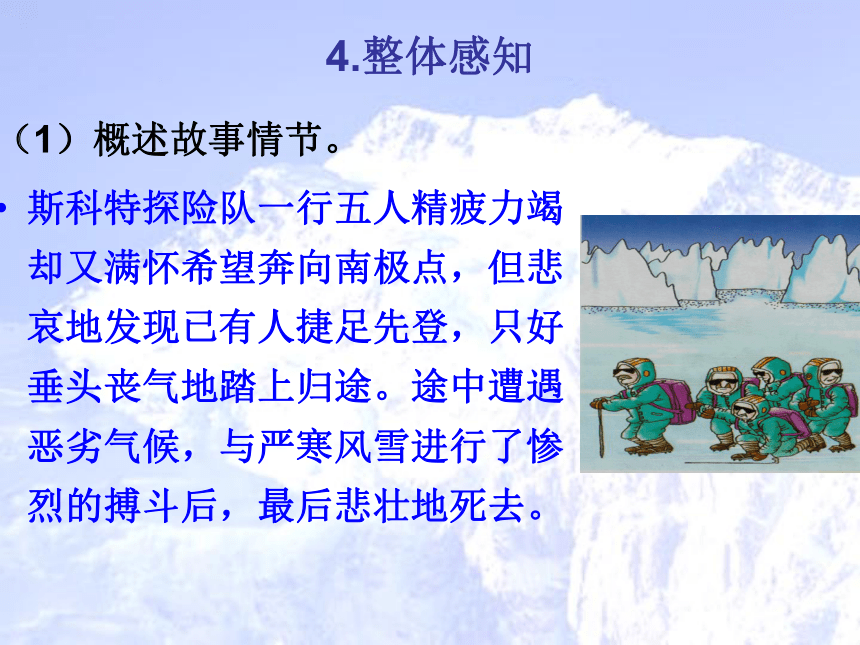 4.整体感知

（1）概述故事情节。

• 斯科特探险队一行五人精疲力竭却又满怀希望奔向南极点，但悲哀地发现已有人捷足先登，只好垂头丧气地踏上归途。途中遭遇恶劣气候，与严寒风雪进行了惨烈的搏斗后，最后悲壮地死去。